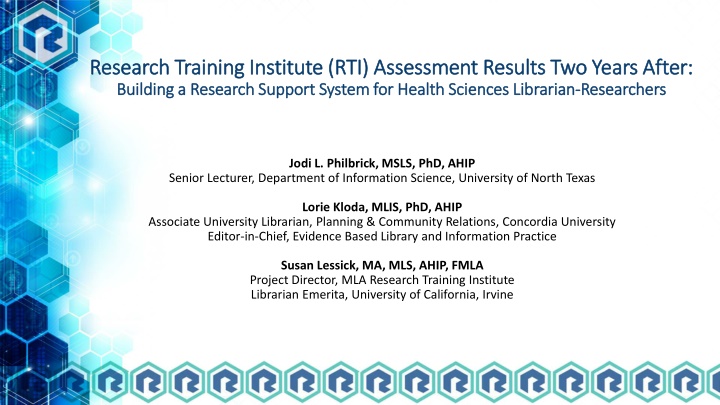 Research Training Institute (RTI) Assessment Results Two Years After:
Building a Research Support System for Health Sciences Librarian-Researchers

Jodi L. Philbrick, MSLS, PhD, AHIP
Senior Lecturer, Department of Information Science, University of North Texas

Lorie Kloda, MLIS, PhD, AHIP
Associate University Librarian, Planning & Community Relations, Concordia University
Editor-in-Chief, Evidence Based Library and Information Practice

Susan Lessick, MA, MLS, AHIP, FMLA
Project Director, MLA Research Training Institute
Librarian Emerita, University of California, Irvine